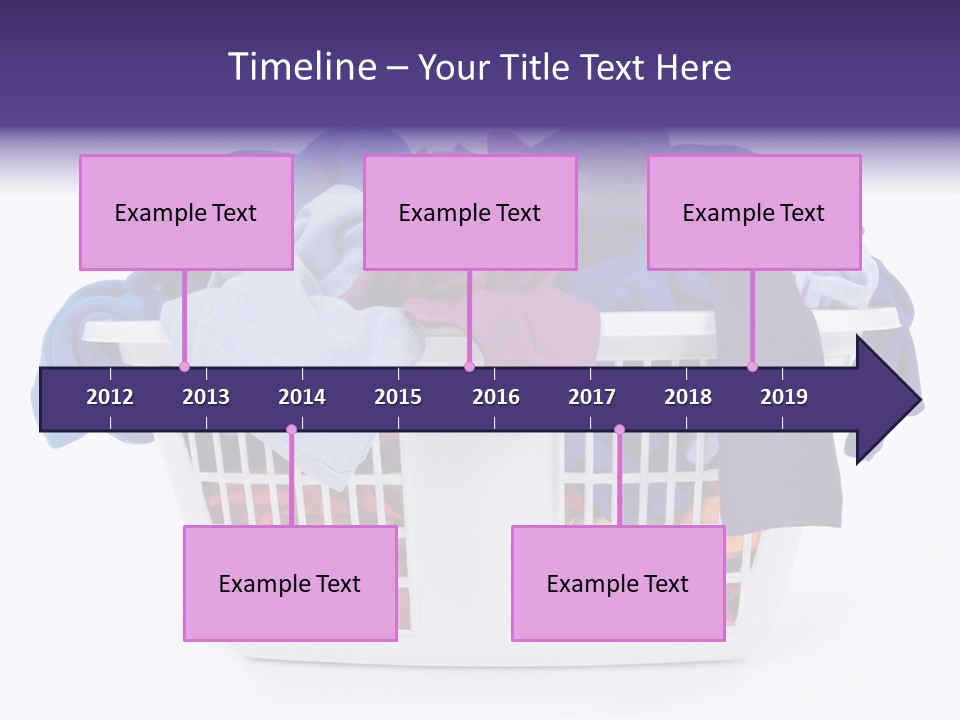 Timeline – Your Title Text Here

Example Text

Example Text

Example Text

2012 2013 2014 2015 2016 2017 2018 2019

Example Text

Example Text